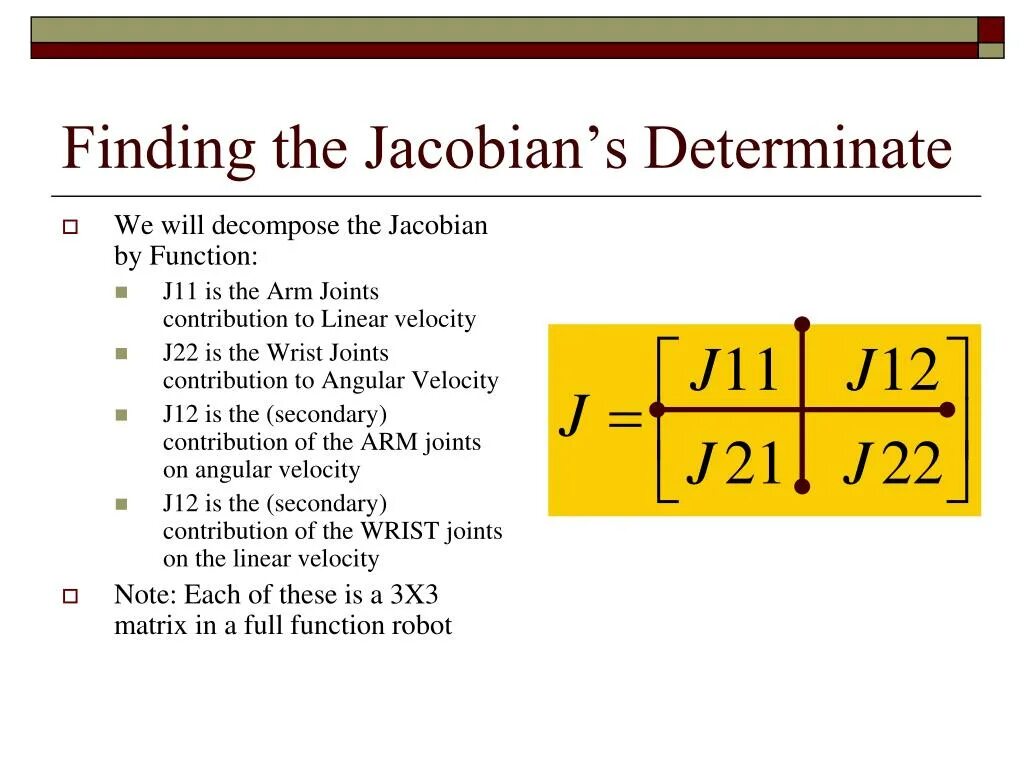 Finding the Jacobian's Determinate

We will decompose the Jacobian by Function:

J11 is the Arm Joints contribution to Linear velocity

J22 is the Wrist Joints contribution to Angular Velocity

J12 is the (secondary) contribution of the ARM joints on angular velocity

J12 is the (secondary) contribution of the WRIST joints on the linear velocity

Note: Each of these is a 3X3 matrix in a full function robot

$J = \begin{bmatrix} J11 & J12 \\ J21 & J22 \end{bmatrix}$